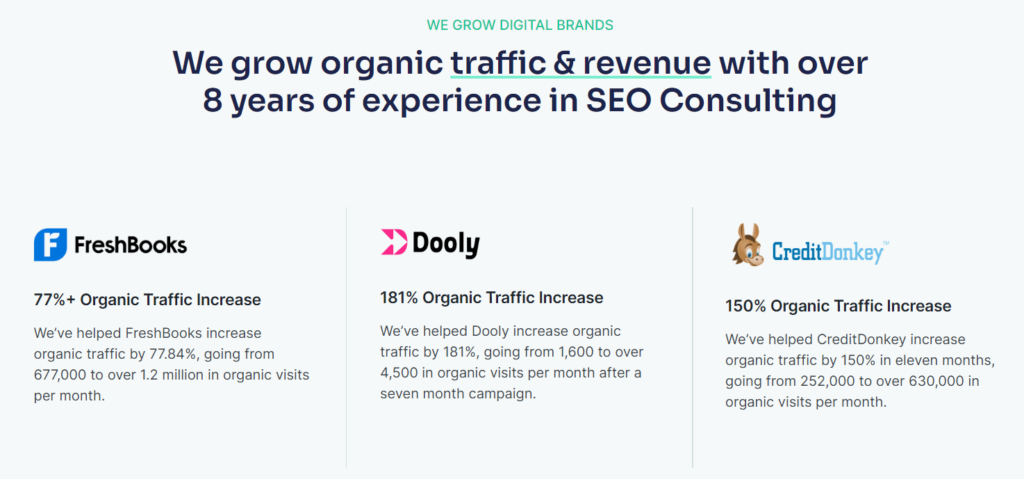 WE GROW DIGITAL BRANDS

We grow organic traffic & revenue with over 8 years of experience in SEO Consulting

FreshBooks

77%+ Organic Traffic Increase

We've helped FreshBooks increase organic traffic by 77.84%, going from 677,000 to over 1.2 million in organic visits per month.

Dooly

181% Organic Traffic Increase

We've helped Dooly increase organic traffic by 181%, going from 1,600 to over 4,500 in organic visits per month after a seven month campaign.

CreditDonkey™

150% Organic Traffic Increase

We've helped CreditDonkey increase organic traffic by 150% in eleven months, going from 252,000 to over 630,000 in organic visits per month.